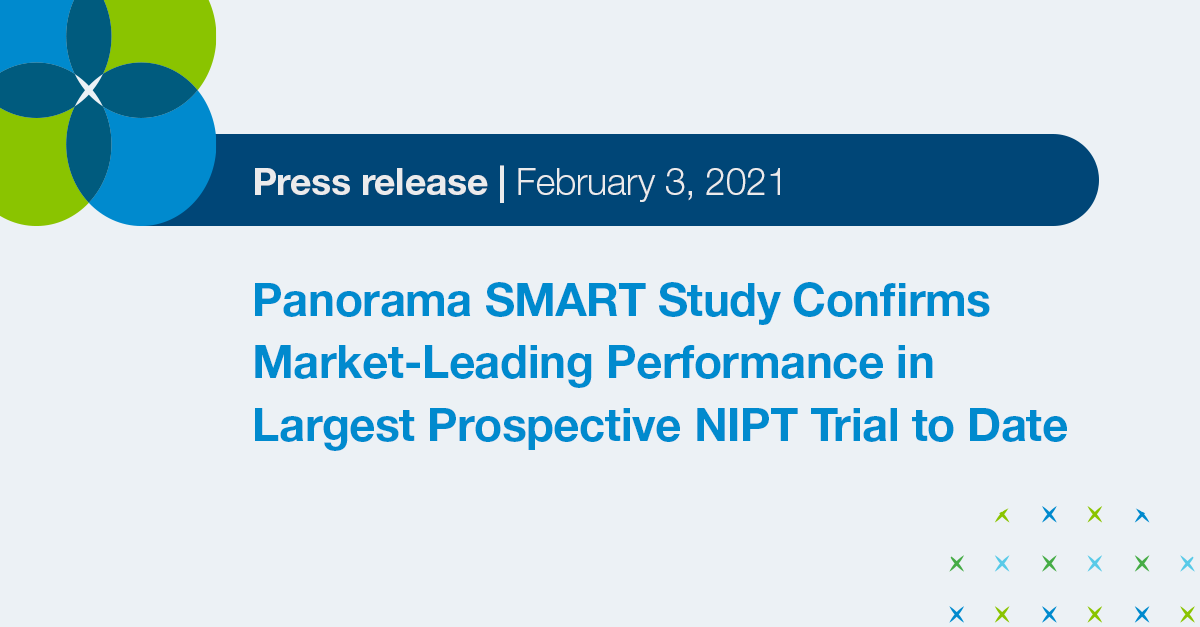 Press release | February 3, 2021

Panorama SMART Study Confirms Market-Leading Performance in Largest Prospective NIPT Trial to Date